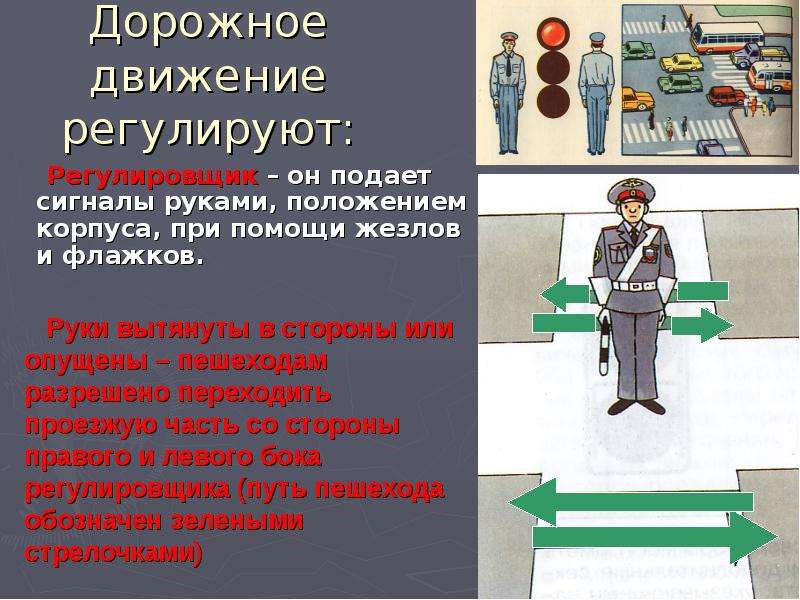 Дорожное движение регулируют:

Регулировщик – он подает сигналы руками, положением корпуса, при помощи жезлов и флажков.

Руки вытянуты в стороны или опущены – пешеходам разрешено переходить проезжую часть со стороны правого и левого бока регулировщика (путь пешехода обозначен зелеными стрелочками)